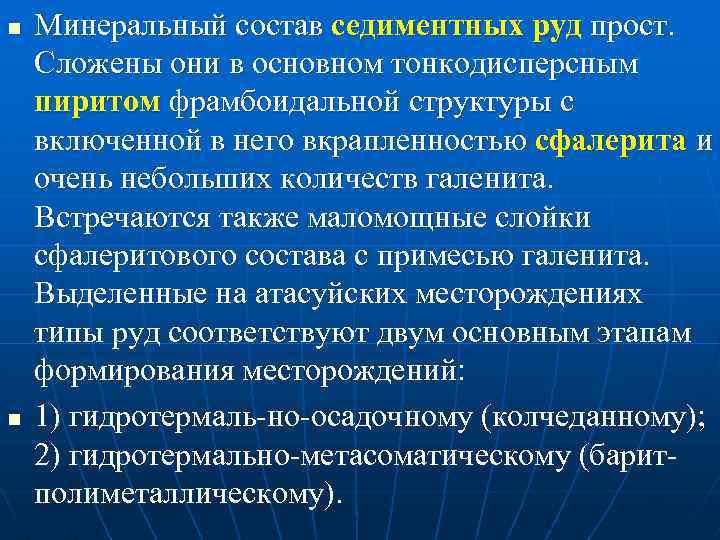 Минеральный состав седиментных руд прост. Сложены они в основном тонкодисперсным пиритом фрамбоидальной структуры с включенной в него вкрапленностью сфалерита и очень небольших количеств галенита. Встречаются также маломощные слойки сфалеритового состава с примесью галенита. Выделенные на атасуйских месторождениях типы руд соответствуют двум основным этапам формирования месторождений:

1) гидротермаль-но-осадочному (колчеданному); 2) гидротермально-метасоматическому (барит-полиметаллическому).